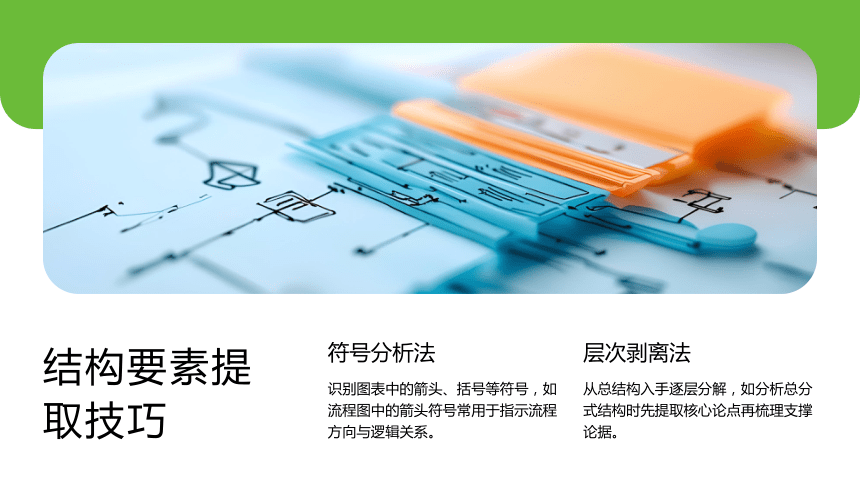 结构要素提取技巧

符号分析法

识别图表中的箭头、括号等符号，如流程图中的箭头符号常用于指示流程方向与逻辑关系。

层次剥离法

从总结构入手逐层分解，如分析总分式结构时先提取核心论点再梳理支撑论据。